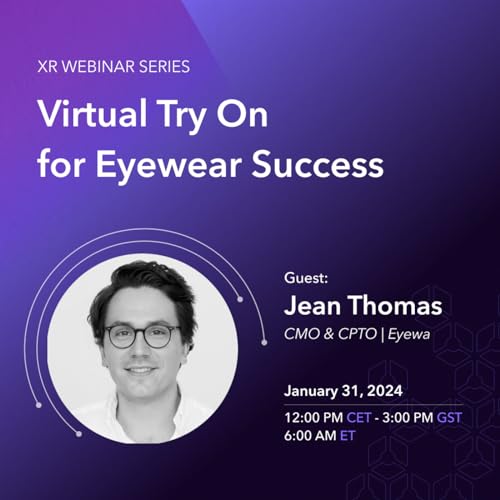 XR WEBINAR SERIES

Virtual Try On for Eyewear Success

Guest:
Jean Thomas
CMO & CPTO | Eyewa

January 31, 2024
12:00 PM CET - 3:00 PM GST
6:00 AM ET